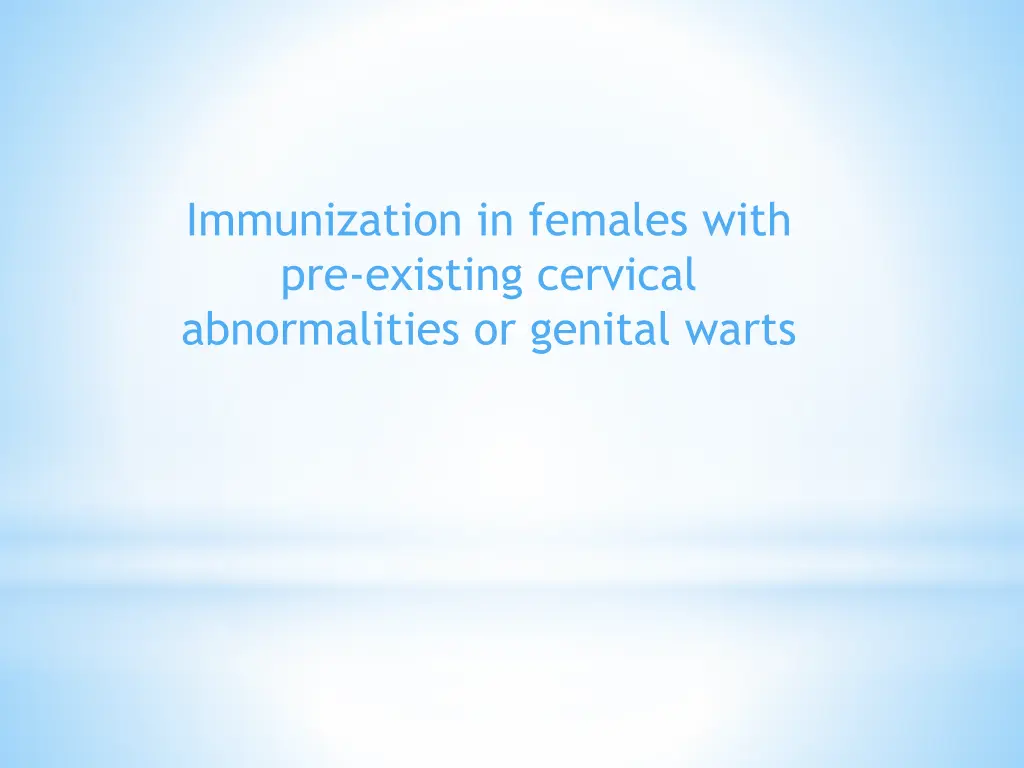 Immunization in females with pre-existing cervical abnormalities or genital warts